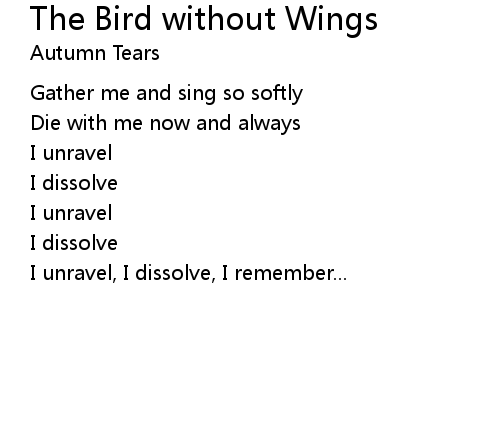 The Bird without Wings

Autumn Tears

Gather me and sing so softly
Die with me now and always
I unravel
I dissolve
I unravel
I dissolve
I unravel, I dissolve, I remember...